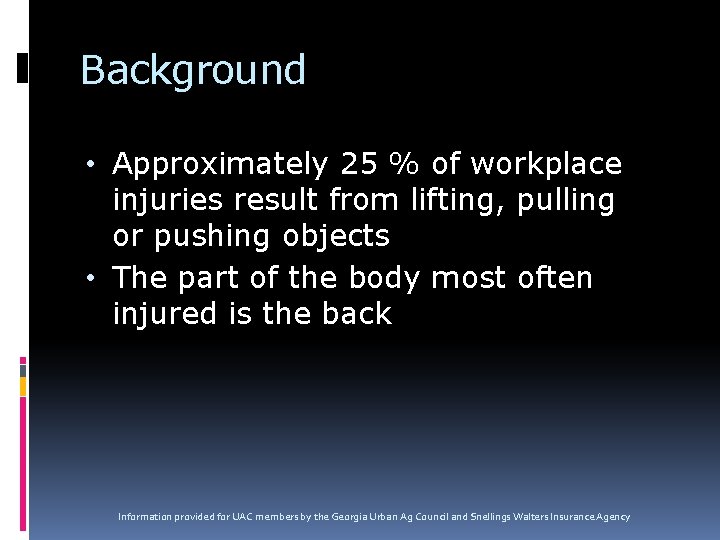 Background

• Approximately 25 % of workplace injuries result from lifting, pulling or pushing objects
• The part of the body most often injured is the back

Information provided for UAC members by the Georgia Urban Ag Council and Snellings Walters Insurance Agency